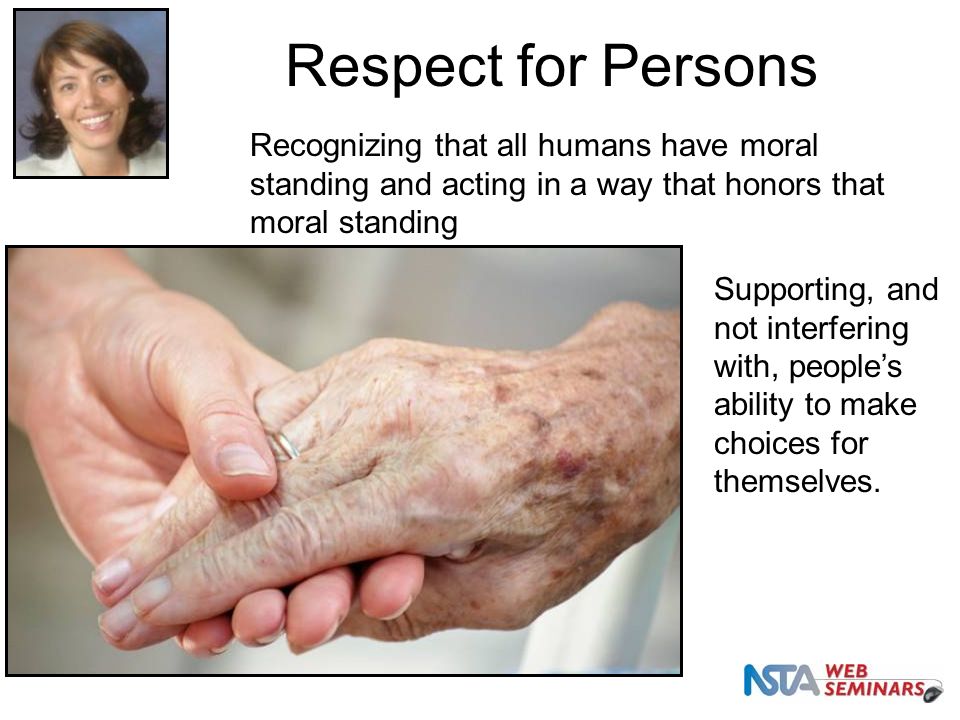 Respect for Persons

Recognizing that all humans have moral standing and acting in a way that honors that moral standing

Supporting, and not interfering with, people's ability to make choices for themselves.

NSTA WEB SEMINARS